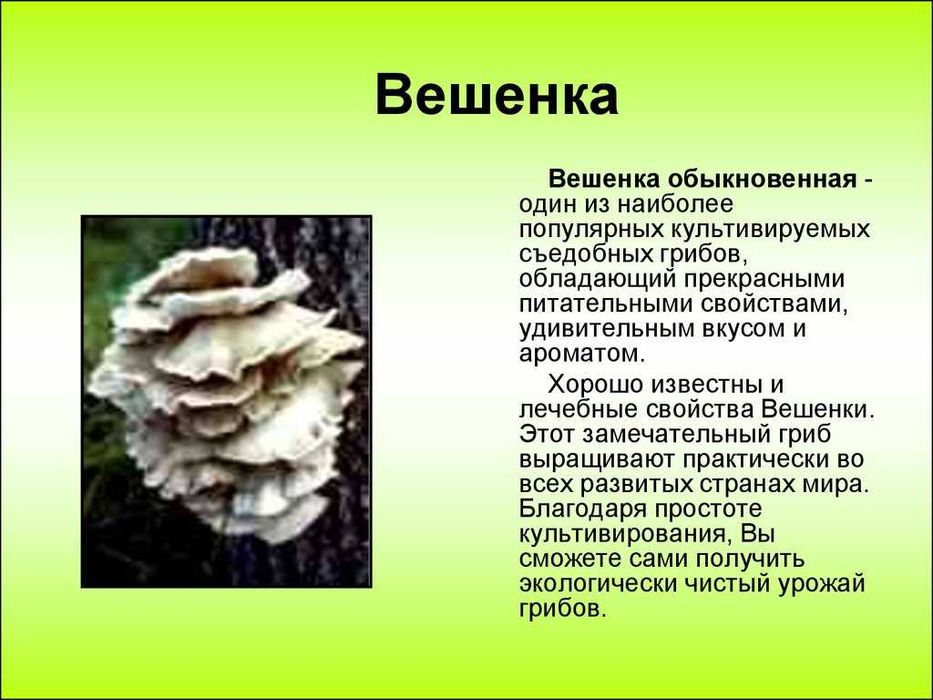 Вешенка

Вешенка обыкновенная - один из наиболее популярных культивируемых съедобных грибов, обладающий прекрасными питательными свойствами, удивительным вкусом и ароматом.

Хорошо известны и лечебные свойства Вешенки. Этот замечательный гриб выращивают практически во всех развитых странах мира. Благодаря простоте культивирования, Вы сможете сами получить экологически чистый урожай грибов.